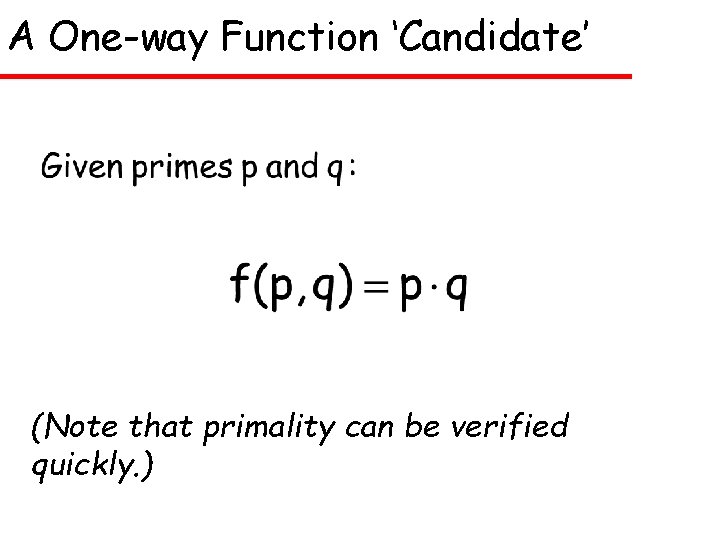 A One-way Function ‘Candidate’

Given primes p and q:

$f(p,q) = p \cdot q$

(Note that primality can be verified quickly.)